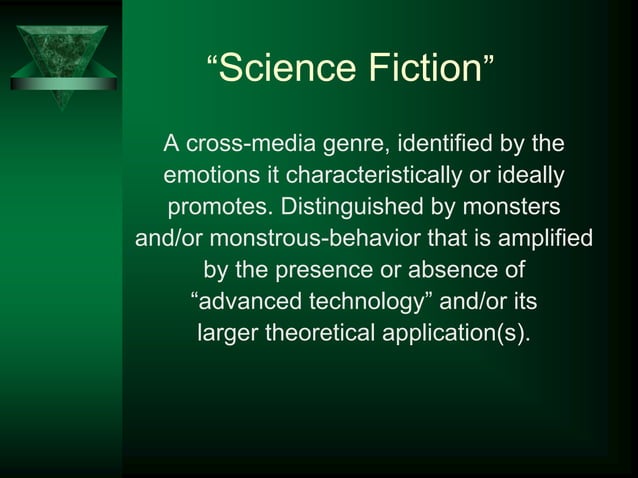 “Science Fiction”

A cross-media genre, identified by the emotions it characteristically or ideally promotes. Distinguished by monsters and/or monstrous-behavior that is amplified by the presence or absence of “advanced technology” and/or its larger theoretical application(s).